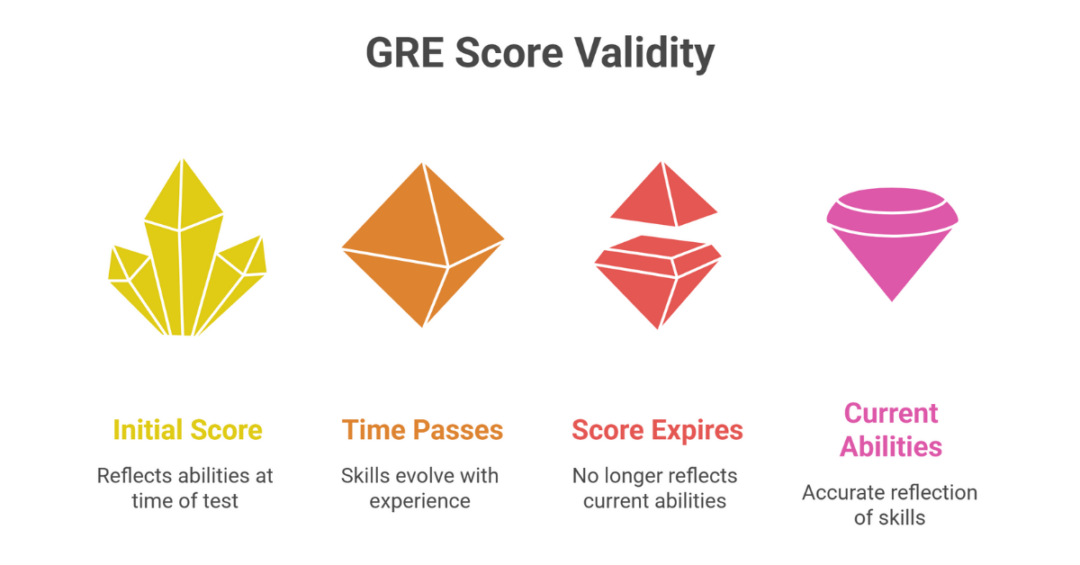 GRE Score Validity

Initial Score

Reflects abilities at time of test

Time Passes

Skills evolve with experience

Score Expires

No longer reflects current abilities

Current Abilities

Accurate reflection of skills